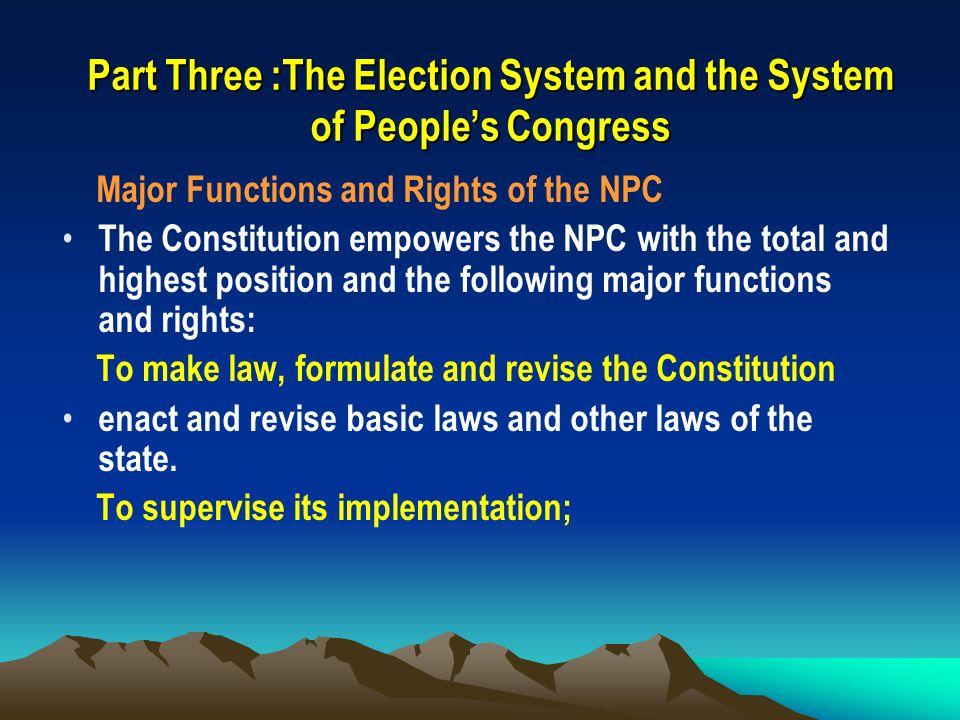 Part Three :The Election System and the System of People's Congress

Major Functions and Rights of the NPC

• The Constitution empowers the NPC with the total and highest position and the following major functions and rights:

To make law, formulate and revise the Constitution

• enact and revise basic laws and other laws of the state.

To supervise its implementation;